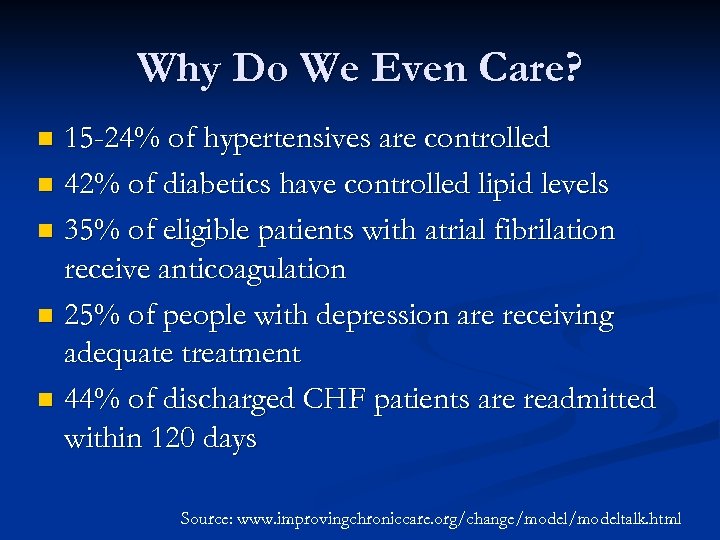 Why Do We Even Care?

15-24% of hypertensives are controlled

42% of diabetics have controlled lipid levels

35% of eligible patients with atrial fibrilation receive anticoagulation

25% of people with depression are receiving adequate treatment

44% of discharged CHF patients are readmitted within 120 days

Source: www.improvingchroniccare.org/change/model/modeltalk.html